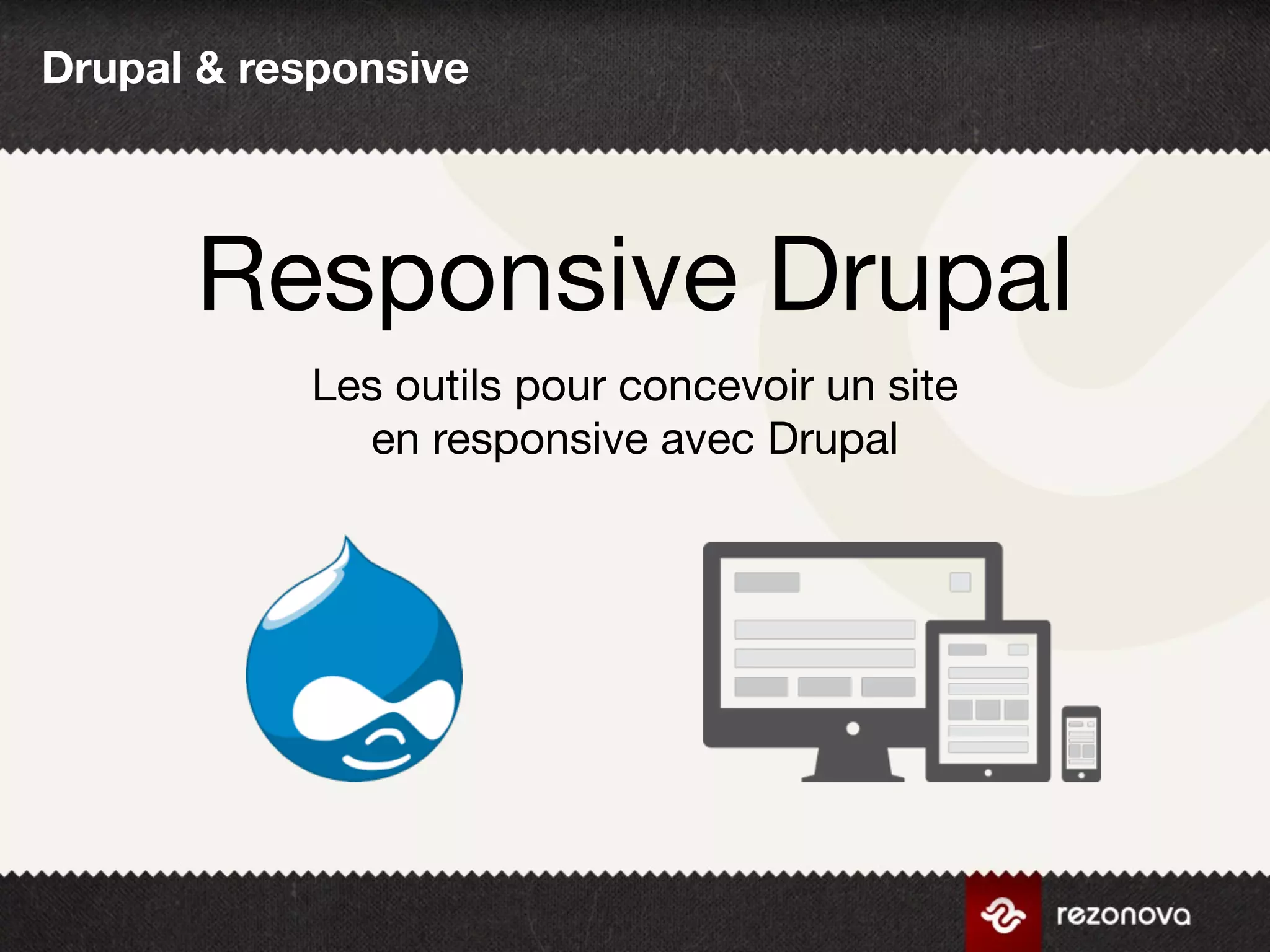 Drupal & responsive

Responsive Drupal

Les outils pour concevoir un site en responsive avec Drupal

rezonova